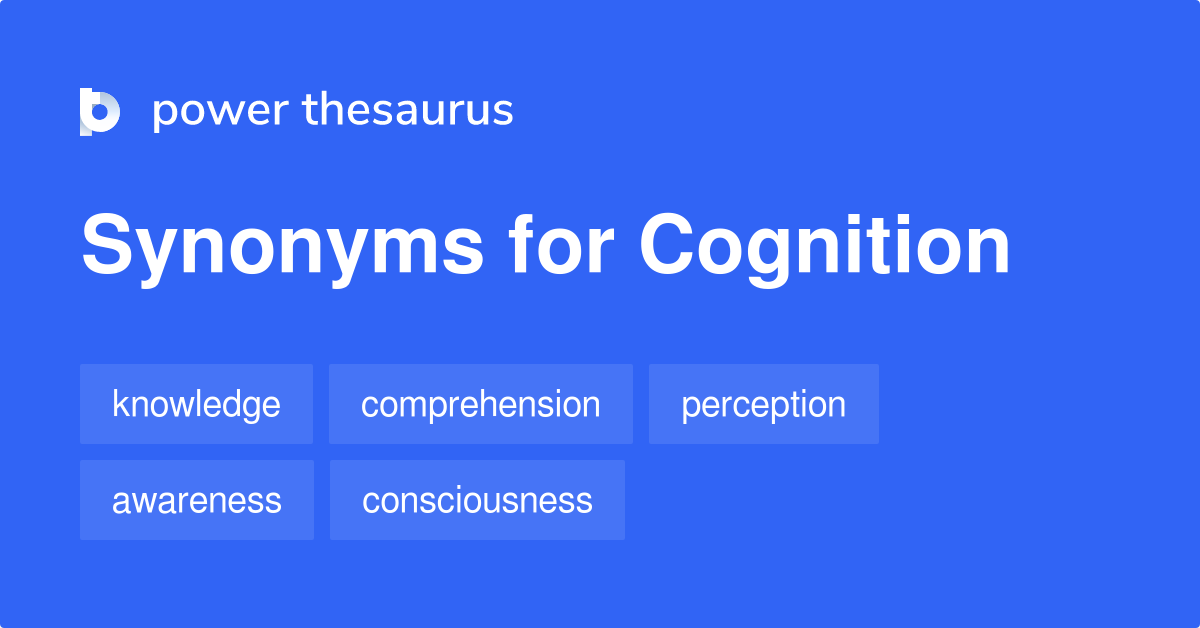 power thesaurus

Synonyms for Cognition

knowledge
comprehension
perception
awareness
consciousness